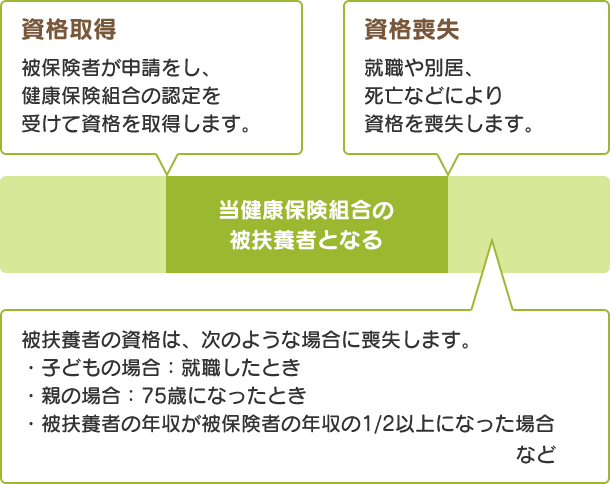 資格取得

被保険者が申請をし、健康保険組合の認定を受けて資格を取得します。

資格喪失

就職や別居、死亡などにより資格を喪失します。

当健康保険組合の被扶養者となる

被扶養者の資格は、次のような場合に喪失します。
・子どもの場合：就職したとき
・親の場合：75歳になったとき
・被扶養者の年収が被保険者の年収の1/2以上になった場合
など